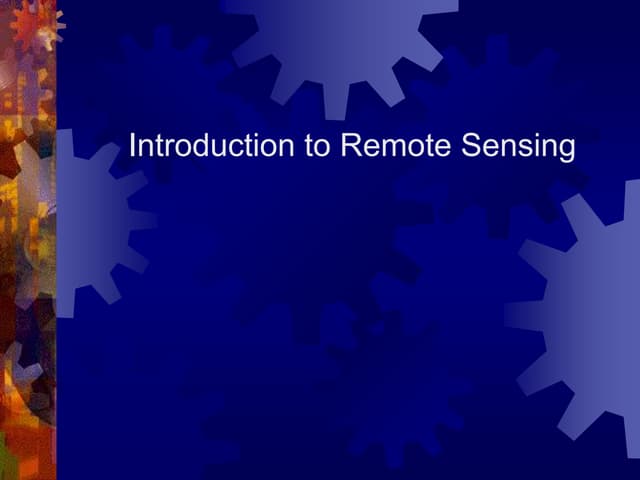 Introduction to Remote Sensing